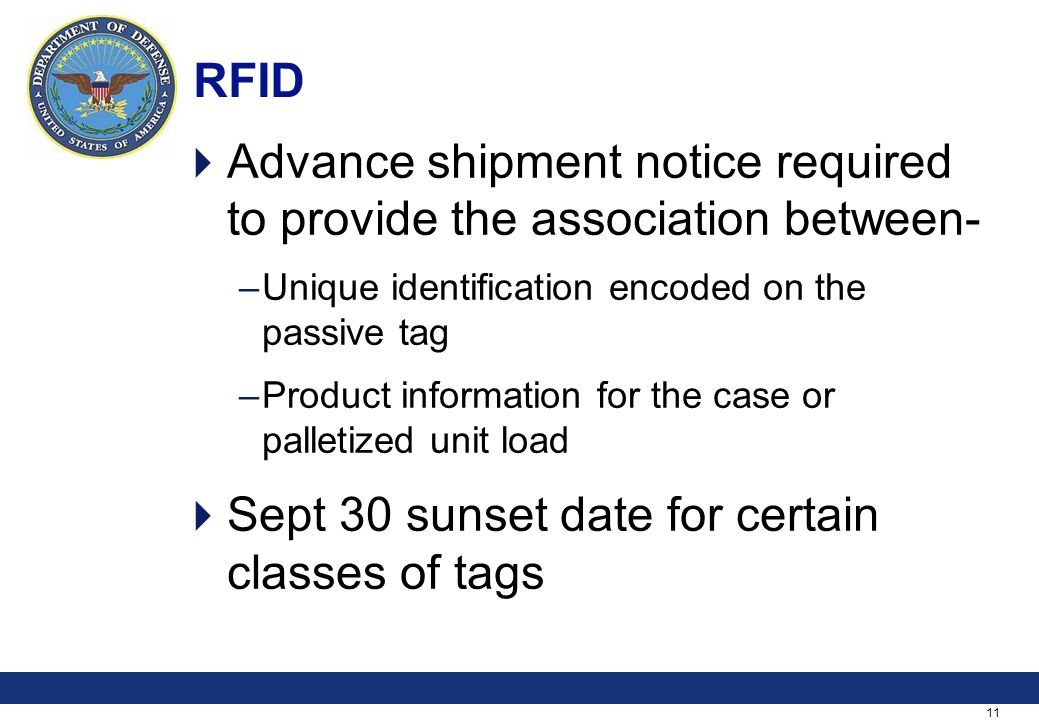 DEPARTMENT OF DEFENSE UNITED STATES OF AMERICA

RFID

Advance shipment notice required to provide the association between-

–Unique identification encoded on the passive tag

–Product information for the case or palletized unit load

Sept 30 sunset date for certain classes of tags

11